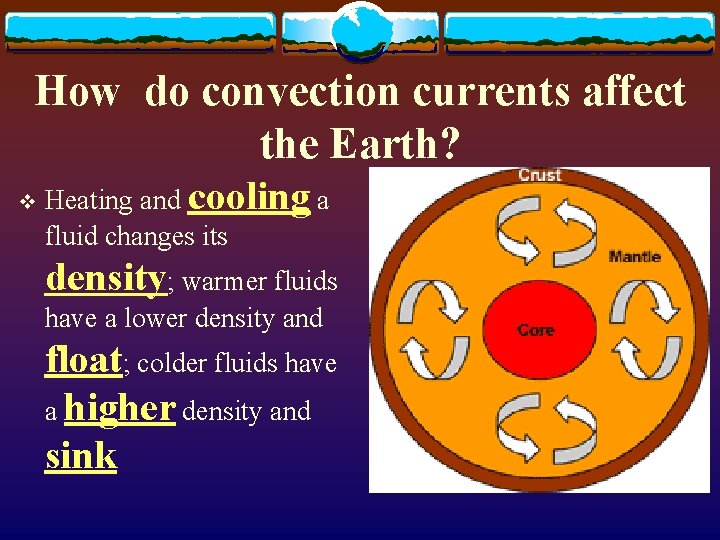 How do convection currents affect the Earth?

❖ Heating and cooling a fluid changes its density; warmer fluids have a lower density and float; colder fluids have a higher density and sink

Crust

Mantle

Core